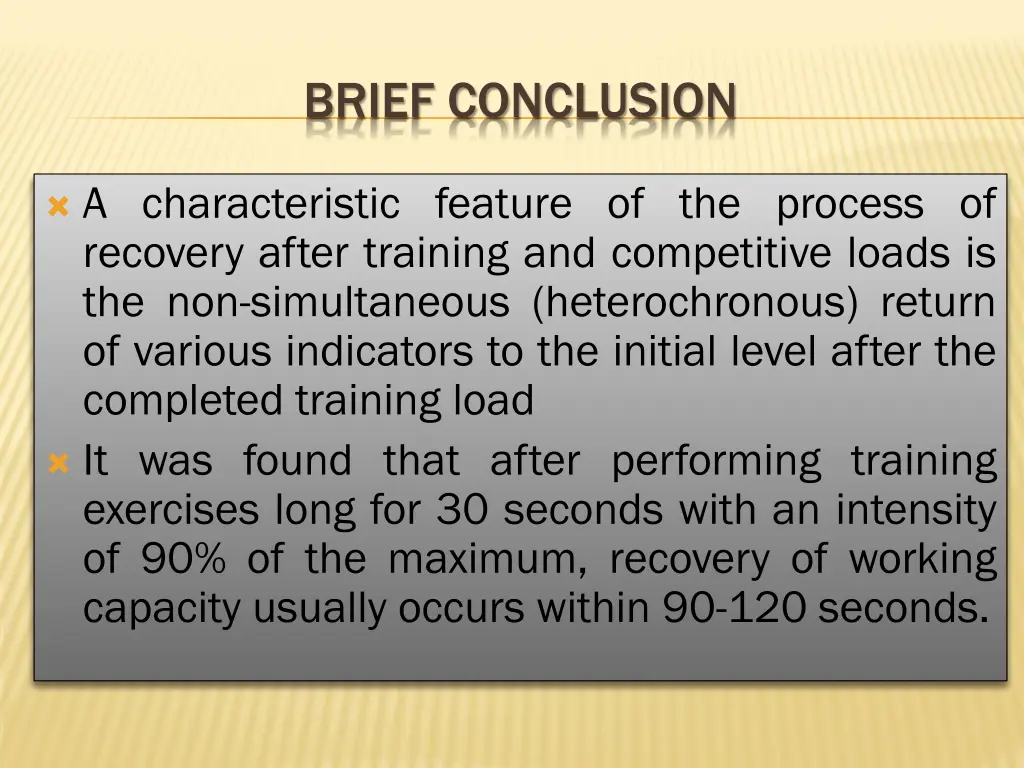 BRIEF CONCLUSION

A characteristic feature of the process of recovery after training and competitive loads is the non-simultaneous (heterochronous) return of various indicators to the initial level after the completed training load

It was found that after performing training exercises long for 30 seconds with an intensity of 90% of the maximum, recovery of working capacity usually occurs within 90-120 seconds.